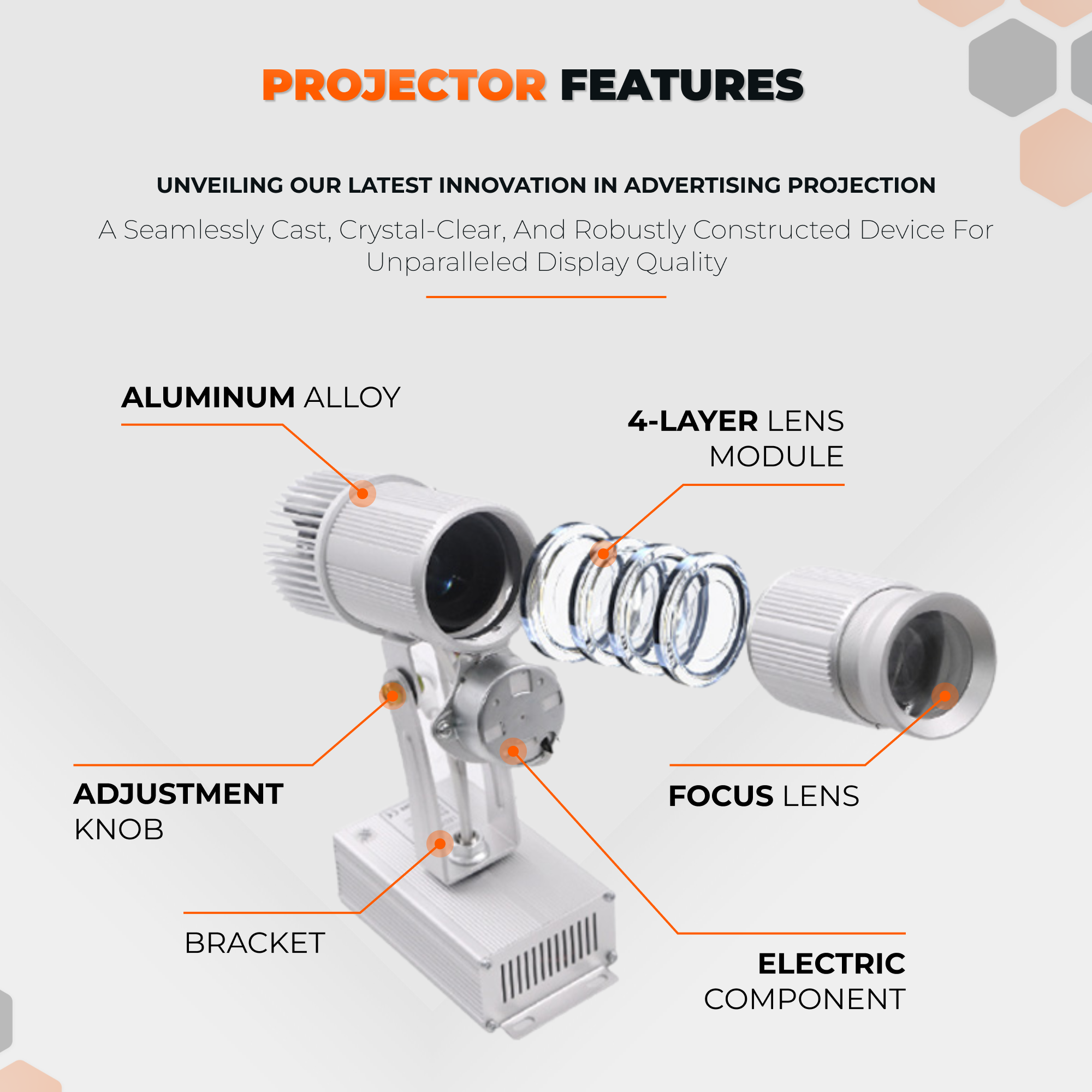 PROJECTOR FEATURES

UNVEILING OUR LATEST INNOVATION IN ADVERTISING PROJECTION

A Seamlessly Cast, Crystal-Clear, And Robustly Constructed Device For Unparalleled Display Quality

ALUMINUM ALLOY

4-LAYER LENS MODULE

ADJUSTMENT KNOB

FOCUS LENS

BRACKET

ELECTRIC COMPONENT